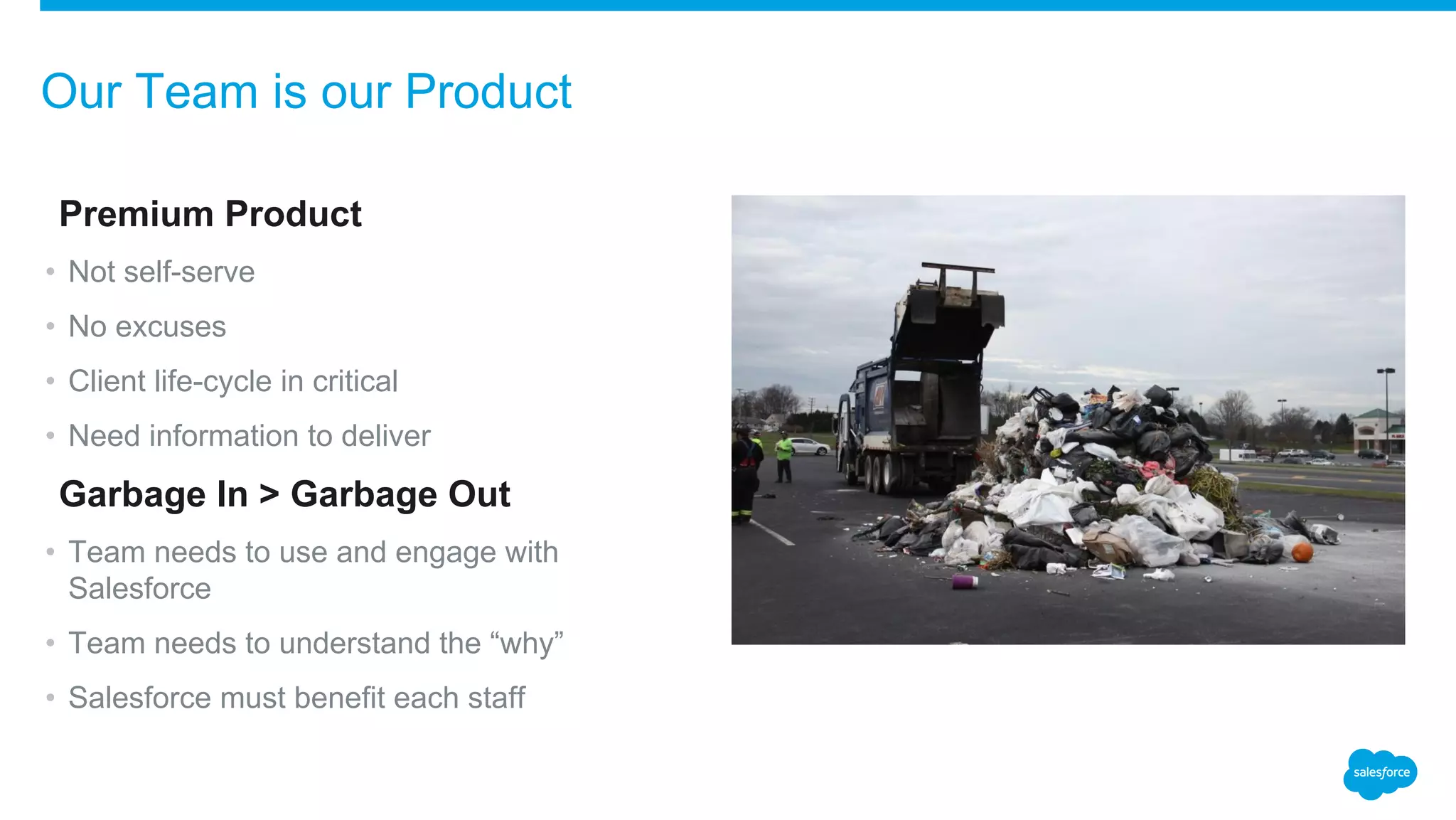 Our Team is our Product

Premium Product

• Not self-serve
• No excuses
• Client life-cycle in critical
• Need information to deliver

Garbage In > Garbage Out

• Team needs to use and engage with Salesforce
• Team needs to understand the “why”
• Salesforce must benefit each staff

salesforce